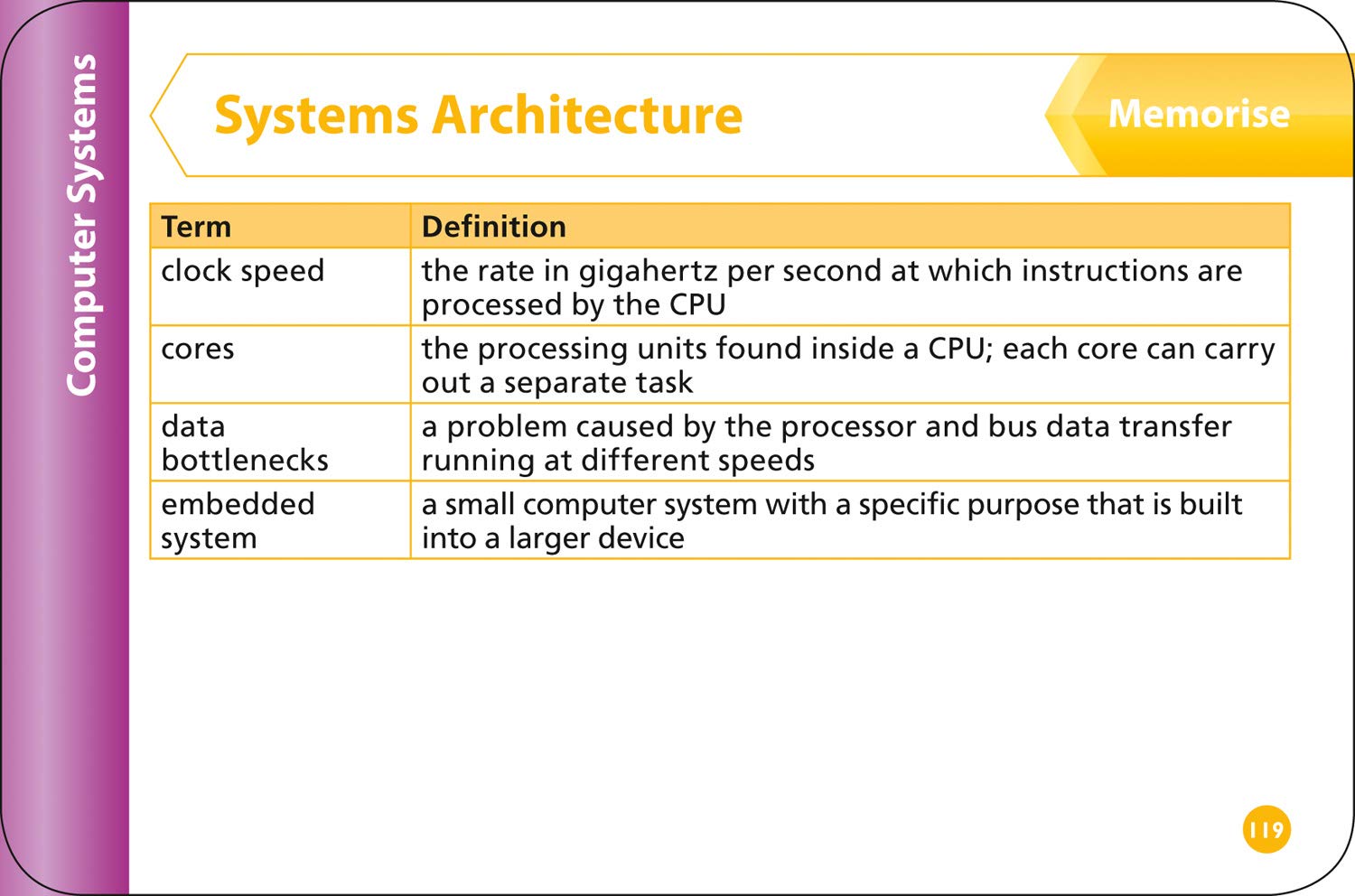 Computer Systems

Systems Architecture

Memorise

| Term | Definition |
|---|---|
| clock speed | the rate in gigahertz per second at which instructions are processed by the CPU |
| cores | the processing units found inside a CPU; each core can carry out a separate task |
| data bottlenecks | a problem caused by the processor and bus data transfer running at different speeds |
| embedded system | a small computer system with a specific purpose that is built into a larger device |

119